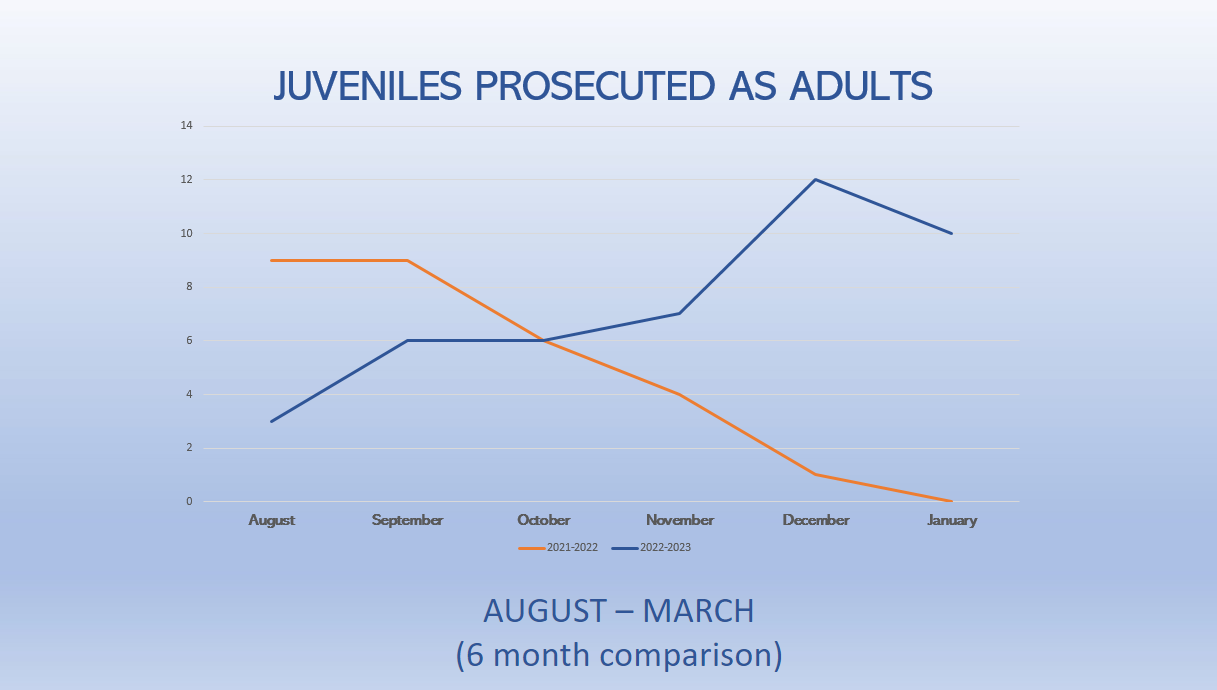 JUVENILES PROSECUTED AS ADULTS

14
12
10
8
6
4
2
0

August September October November December January

2021-2022 2022-2023

AUGUST – MARCH
(6 month comparison)